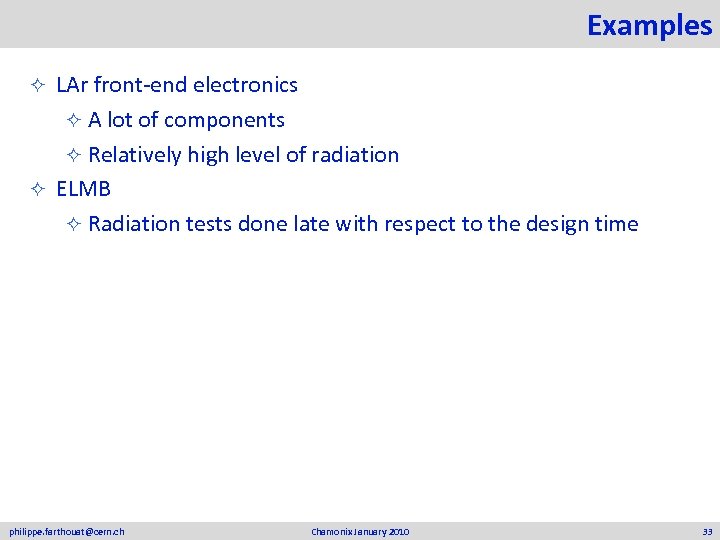 Examples

✧ LAr front-end electronics

✧ A lot of components

✧ Relatively high level of radiation

✧ ELMB

✧ Radiation tests done late with respect to the design time

philippe.farthouat@cern.ch

Chamonix January 2010

33